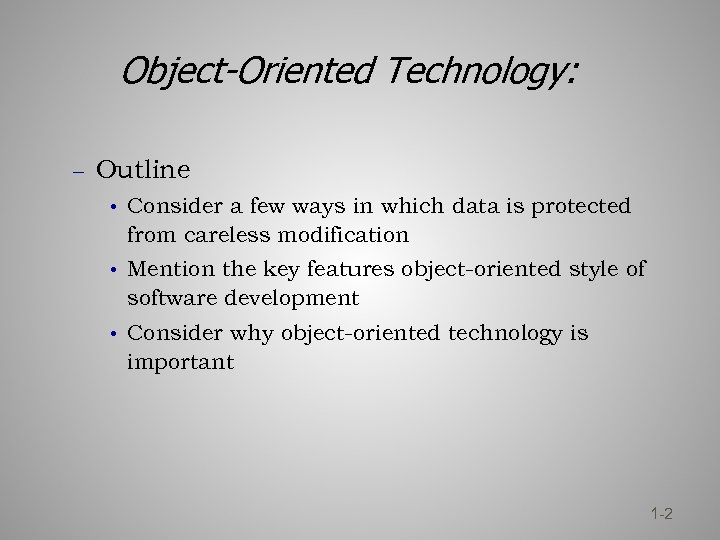 Object-Oriented Technology:

– Outline

• Consider a few ways in which data is protected from careless modification

• Mention the key features object-oriented style of software development

• Consider why object-oriented technology is important

1-2